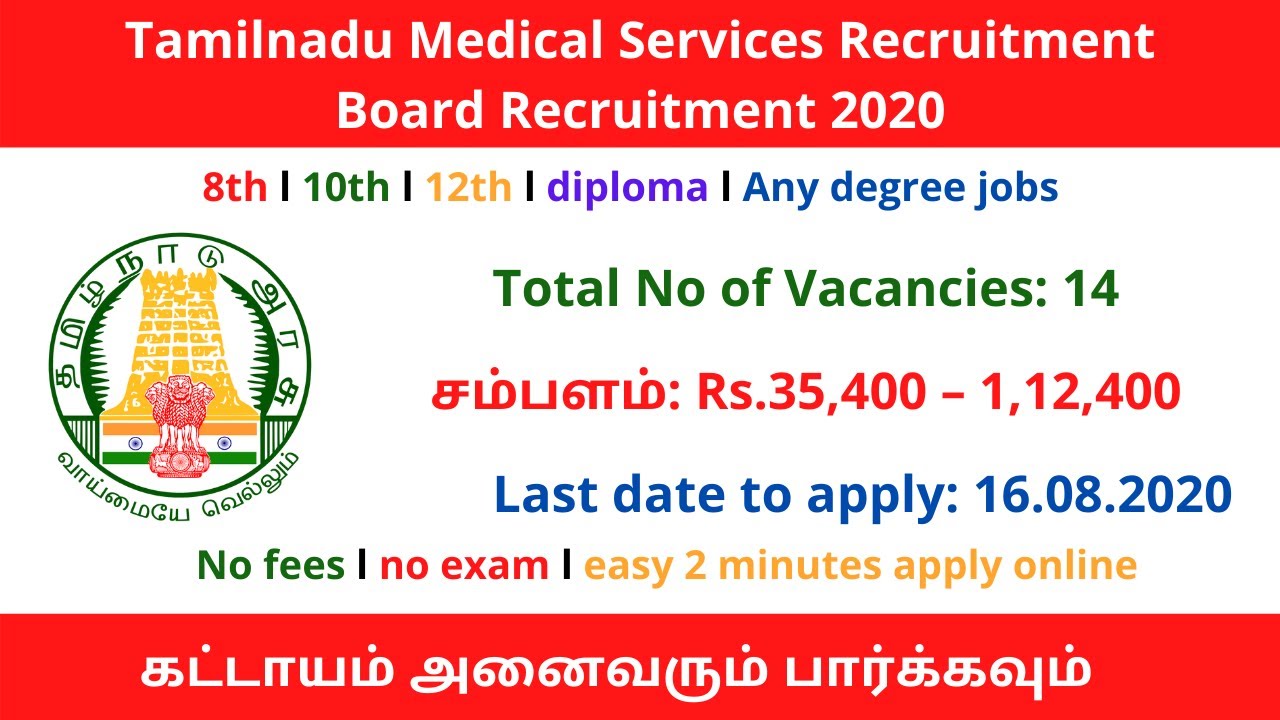 Tamilnadu Medical Services Recruitment Board Recruitment 2020

8th l 10th l 12th l diploma l Any degree jobs

தமிழ் நாடு அரசு

வாய்மையே வெல்லும்

Total No of Vacancies: 14

சம்பளம்: Rs.35,400 – 1,12,400

Last date to apply: 16.08.2020

No fees l no exam l easy 2 minutes apply online

கட்டாயம் அனைவரும் பார்க்கவும்